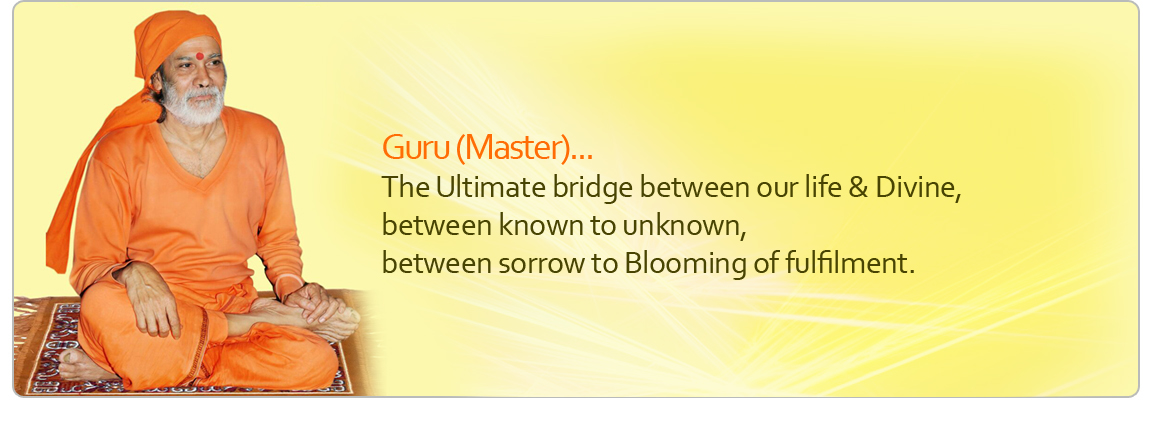 Guru (Master)...
The Ultimate bridge between our life & Divine,
between known to unknown,
between sorrow to Blooming of fulfilment.